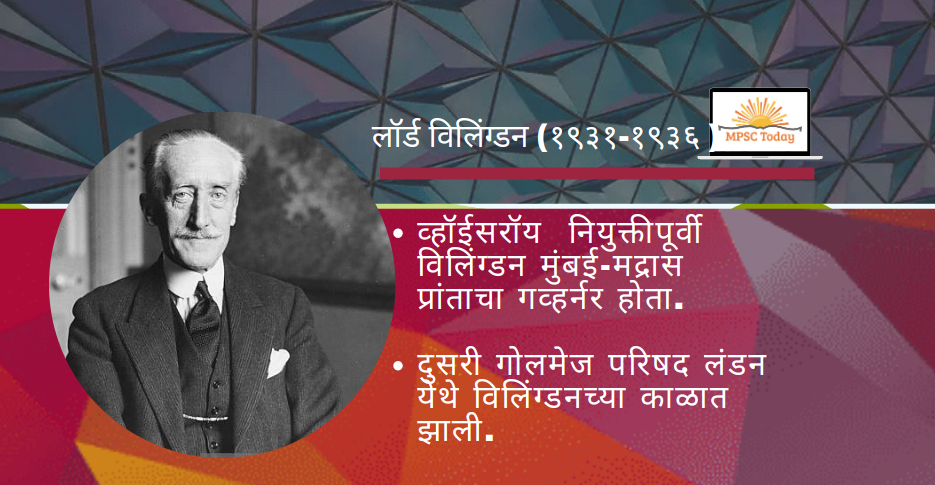 लॉर्ड विलिंग्डन (१९३१-१९३६ )

MPSC Today

• व्हॉईसरॉय नियुक्तीपूर्वी विलिंग्डन मुंबई-मद्रास प्रांताचा गव्हर्नर होता.

• दुसरी गोलमेज परिषद लंडन येथे विलिंग्डनच्या काळात झाली.